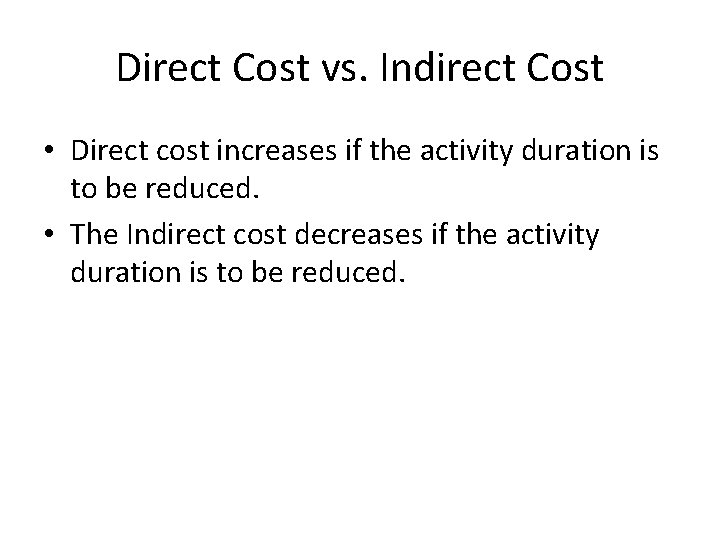 Direct Cost vs. Indirect Cost

• Direct cost increases if the activity duration is to be reduced.

• The Indirect cost decreases if the activity duration is to be reduced.